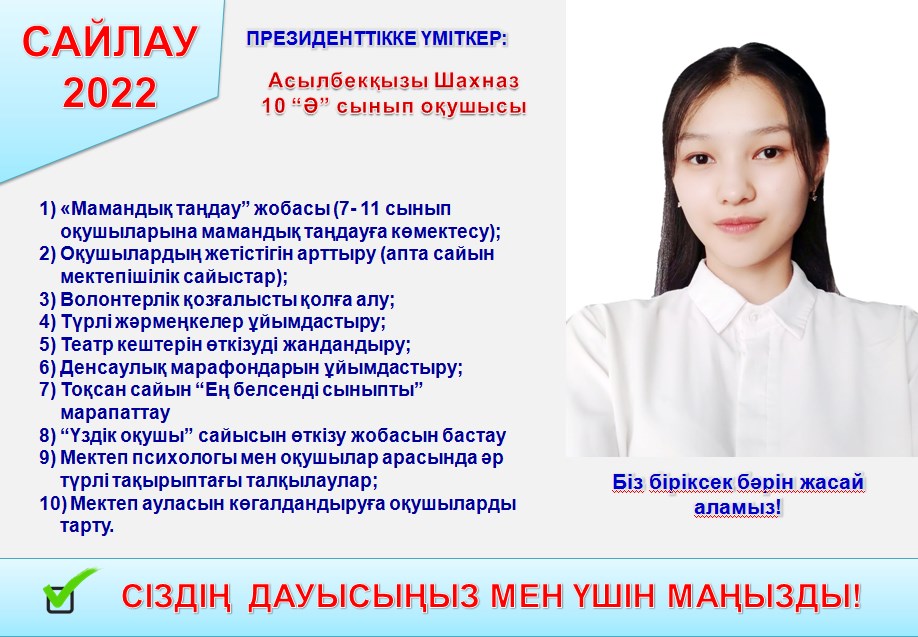 САЙЛАУ 2022

ПРЕЗИДЕНТТІККЕ ҮМІТКЕР:

Асылбекқызы Шахназ
10 “Ә” сынып оқушысы

1) «Мамандық таңдау” жобасы (7- 11 сынып оқушыларына мамандық таңдауға көмектесу);
2) Оқушылардың жетістігін арттыру (апта сайын мектепішілік сайыстар);
3) Волонтерлік қозғалысты қолға алу;
4) Түрлі жәрмеңкелер ұйымдастыру;
5) Театр кештерін өткізуді жандандыру;
6) Денсаулық марафондарын ұйымдастыру;
7) Тоқсан сайын “Ең белсенді сыныпты” марапаттау
8) “Үздік оқушы” сайысын өткізу жобасын бастау
9) Мектеп психологы мен оқушылар арасында әр түрлі тақырыптағы талқылаулар;
10) Мектеп ауласын көгалдандыруға оқушыларды тарту.

Біз біріксек бәрін жасай аламыз!

СІЗДІҢ ДАУЫСЫҢЫЗ МЕН ҮШІН МАҢЫЗДЫ!